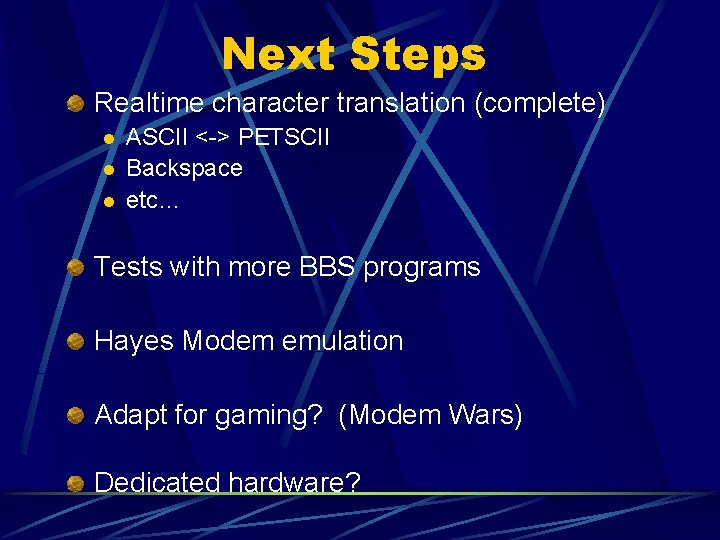 Next Steps

Realtime character translation (complete)

ASCII <-> PETSCII

Backspace

etc…

Tests with more BBS programs

Hayes Modem emulation

Adapt for gaming? (Modem Wars)

Dedicated hardware?